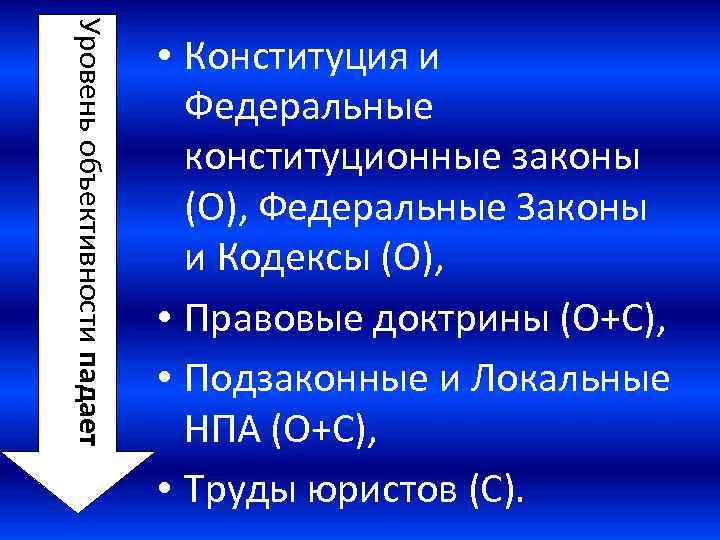 Уровень объективности падает

• Конституция и Федеральные конституционные законы (О), Федеральные Законы и Кодексы (О),
• Правовые доктрины (О+С),
• Подзаконные и Локальные НПА (О+С),
• Труды юристов (С).